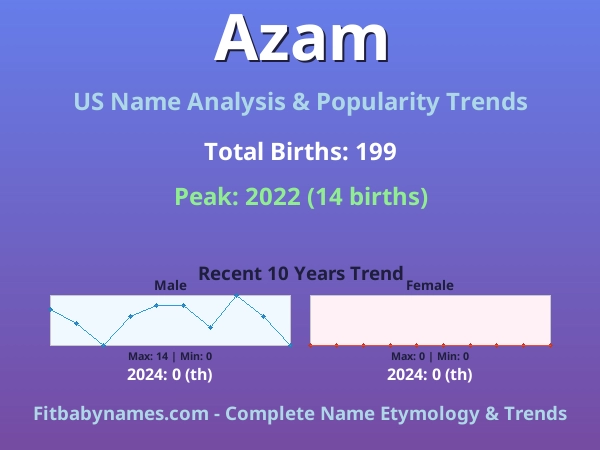 Azam

US Name Analysis & Popularity Trends

Total Births: 199

Peak: 2022 (14 births)

Recent 10 Years Trend

Male

Max: 14 | Min: 0

2024: 0 (th)

Female

Max: 0 | Min: 0

2024: 0 (th)

Fitbabynames.com - Complete Name Etymology & Trends